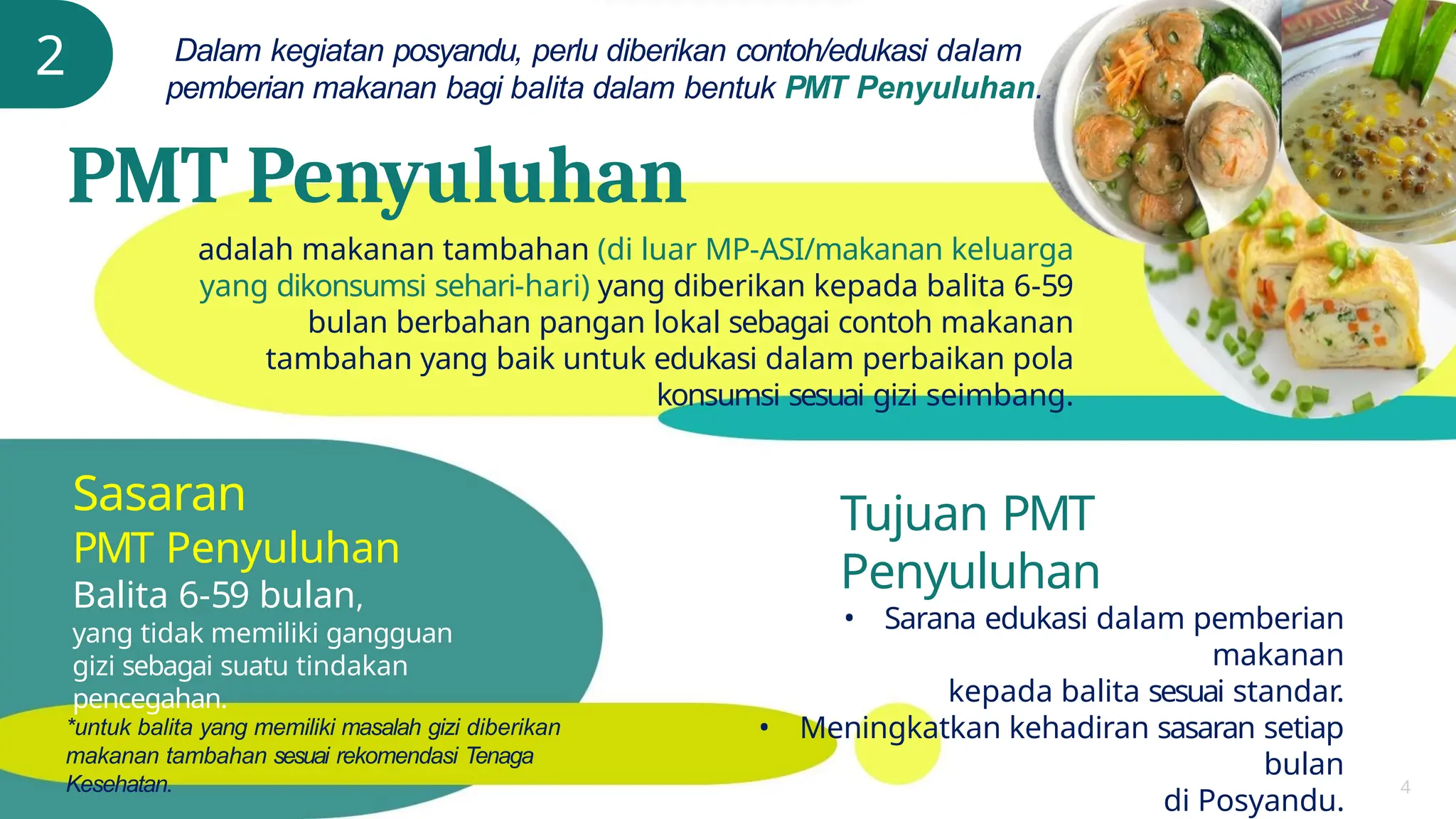 2

Dalam kegiatan posyandu, perlu diberikan contoh/edukasi dalam pemberian makanan bagi balita dalam bentuk PMT Penyuluhan.

PMT Penyuluhan

adalah makanan tambahan (di luar MP-ASI/makanan keluarga yang dikonsumsi sehari-hari) yang diberikan kepada balita 6-59 bulan berbahan pangan lokal sebagai contoh makanan tambahan yang baik untuk edukasi dalam perbaikan pola konsumsi sesuai gizi seimbang.

Sasaran
PMT Penyuluhan
Balita 6-59 bulan,
yang tidak memiliki gangguan gizi sebagai suatu tindakan pencegahan.

*untuk balita yang memiliki masalah gizi diberikan makanan tambahan sesuai rekomendasi Tenaga Kesehatan.

Tujuan PMT Penyuluhan

• Sarana edukasi dalam pemberian makanan kepada balita sesuai standar.
• Meningkatkan kehadiran sasaran setiap bulan di Posyandu.

4